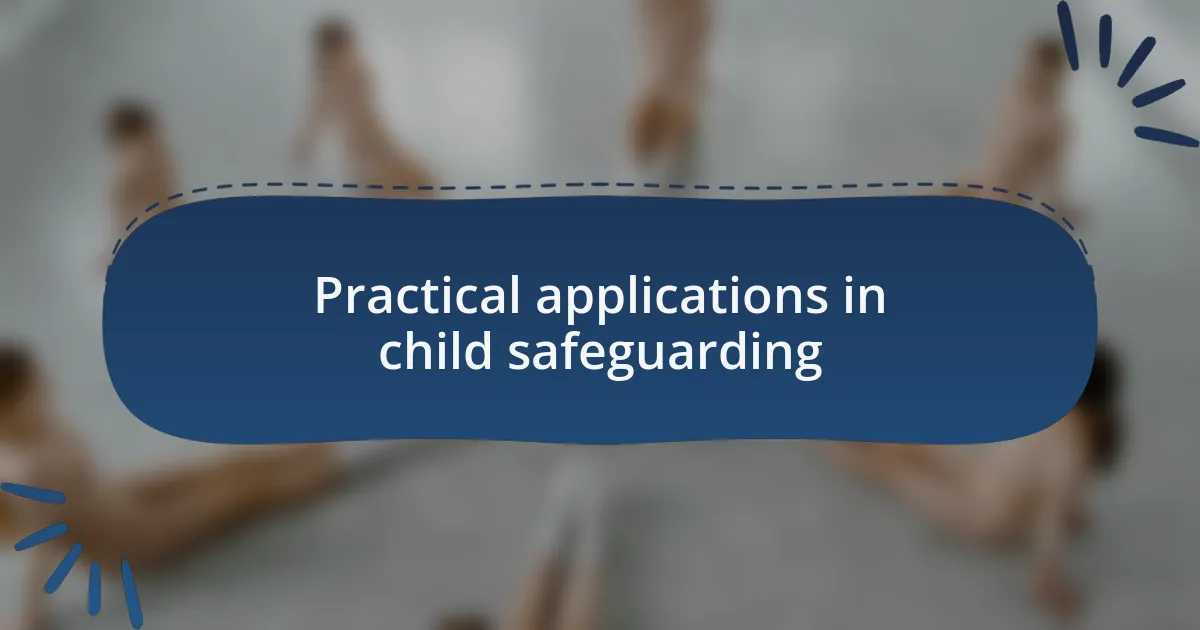 Practical applications in child safeguarding